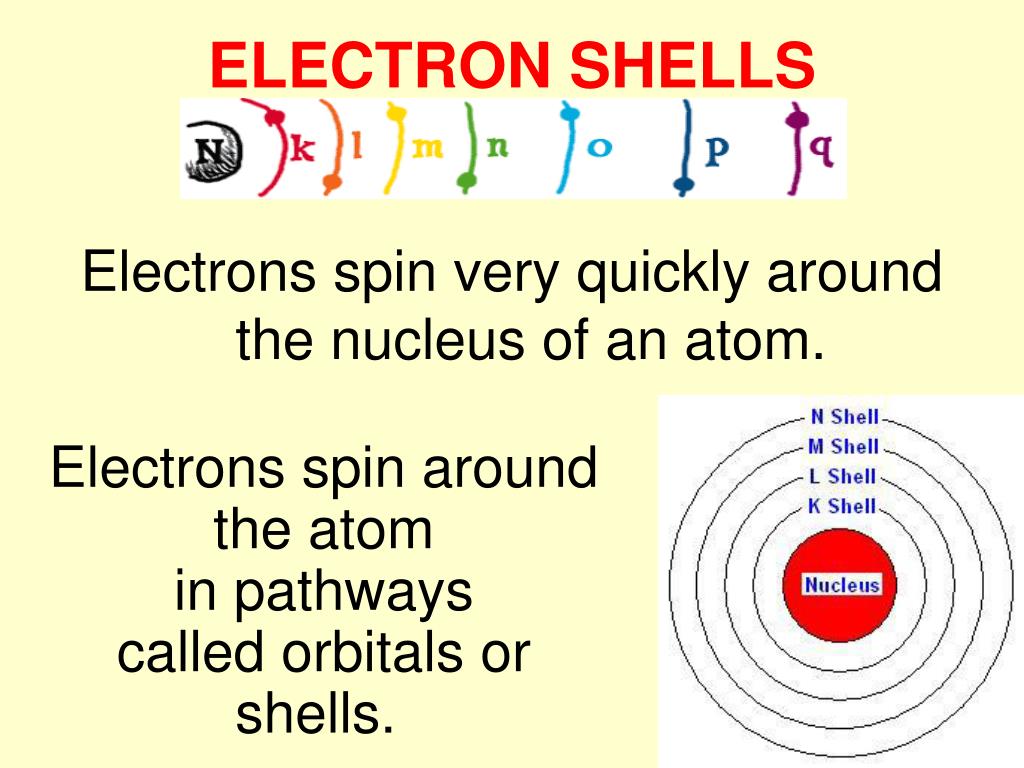 ELECTRON SHELLS

N k l m n o p q

Electrons spin very quickly around the nucleus of an atom.

Electrons spin around the atom in pathways called orbitals or shells.

N Shell
M Shell
L Shell
K Shell
Nucleus